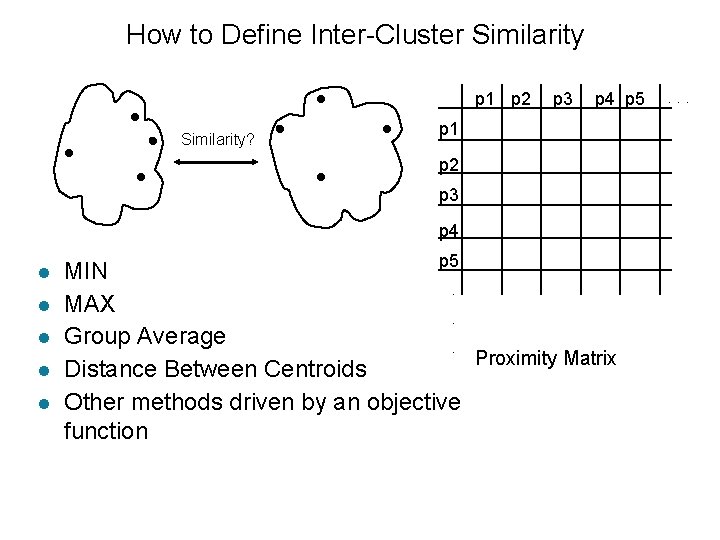 How to Define Inter-Cluster Similarity

Similarity?

|  | p1 | p2 | p3 | p4 | p5 | . . . |
|---|---|---|---|---|---|---|
| p1 |  |  |  |  |  |  |
| p2 |  |  |  |  |  |  |
| p3 |  |  |  |  |  |  |
| p4 |  |  |  |  |  |  |
| p5 |  |  |  |  |  |  |
| . |  |  |  |  |  |  |
| . |  |  |  |  |  |  |
| . |  |  |  |  |  |  |

Proximity Matrix

- MIN
- MAX
- Group Average
- Distance Between Centroids
- Other methods driven by an objective function